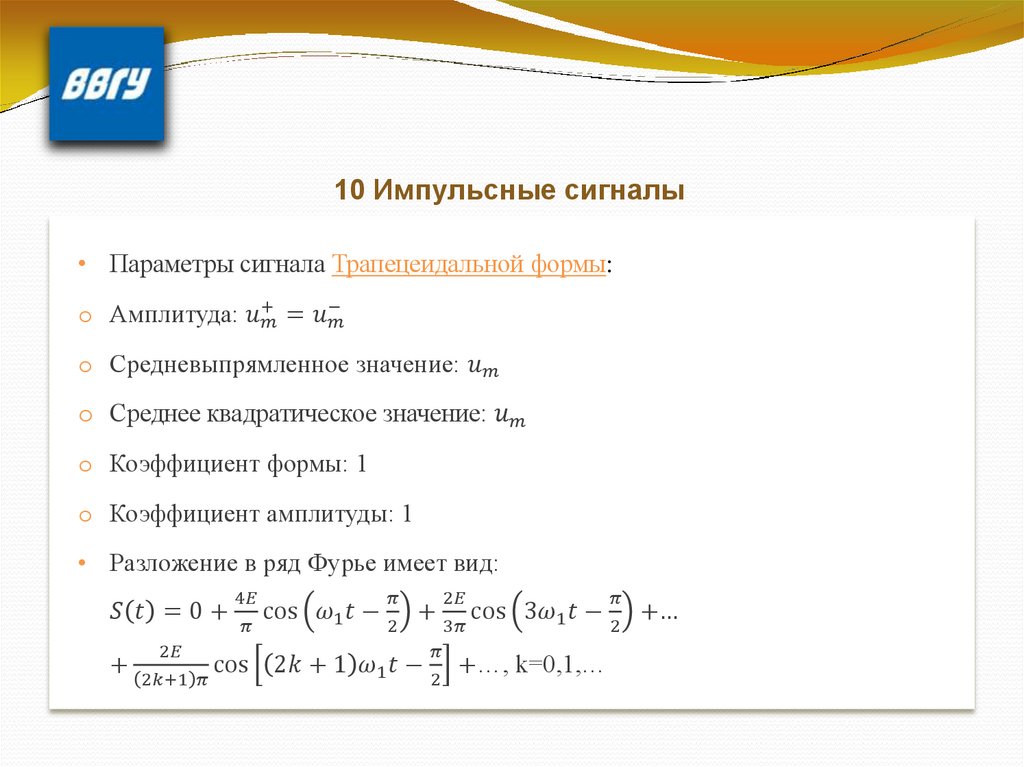 ВВГУ

10 Импульсные сигналы

• Параметры сигнала Трапецеидальной формы:

o Амплитуда: $u_m^+ = u_m^-$

o Средневыпрямленное значение: $u_m$

o Среднее квадратическое значение: $u_m$

o Коэффициент формы: 1

o Коэффициент амплитуды: 1

• Разложение в ряд Фурье имеет вид:

$S(t) = 0 + \frac{4E}{\pi}\cos\left(\omega_1 t - \frac{\pi}{2}\right) + \frac{2E}{3\pi}\cos\left(3\omega_1 t - \frac{\pi}{2}\right) + \ldots$

$+ \frac{2E}{(2k+1)\pi}\cos\left[(2k+1)\omega_1 t - \frac{\pi}{2}\right] + \ldots$, k=0,1,…